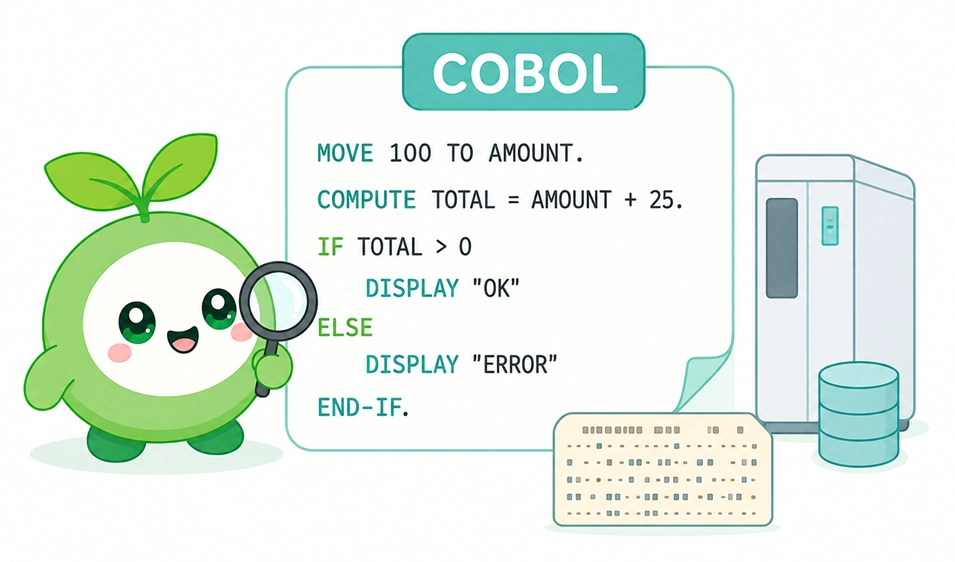 COBOL

MOVE 100 TO AMOUNT.
COMPUTE TOTAL = AMOUNT + 25.
IF TOTAL > 0
DISPLAY "OK"
ELSE
DISPLAY "ERROR"
END-IF.